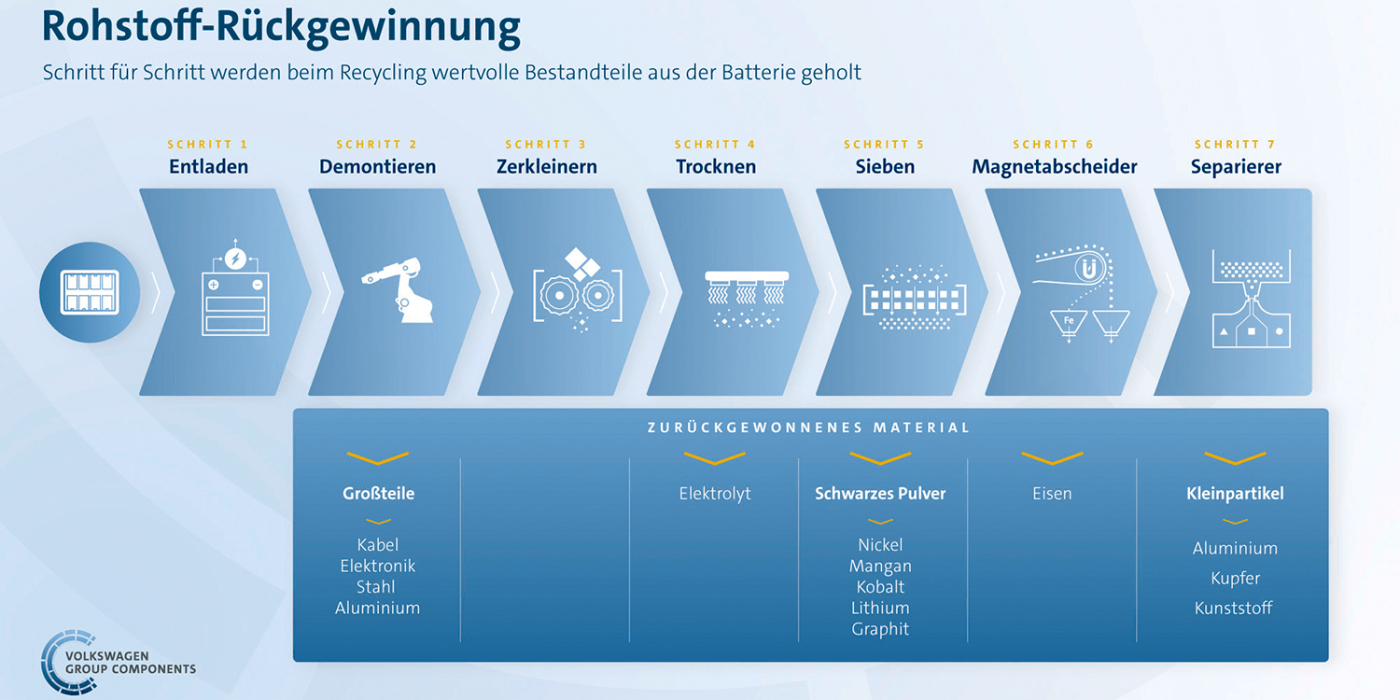 Rohstoff-Rückgewinnung

Schritt für Schritt werden beim Recycling wertvolle Bestandteile aus der Batterie geholt

SCHRITT 1
Entladen

SCHRITT 2
Demontieren

SCHRITT 3
Zerkleinern

SCHRITT 4
Trocknen

SCHRITT 5
Sieben

SCHRITT 6
Magnetabscheider

SCHRITT 7
Separierer

Fe

ZURÜCKGEWONNENES MATERIAL

Großteile
Kabel
Elektronik
Stahl
Aluminium

Elektrolyt

Schwarzes Pulver
Nickel
Mangan
Kobalt
Lithium
Graphit

Eisen

Kleinpartikel
Aluminium
Kupfer
Kunststoff

VOLKSWAGEN
GROUP COMPONENTS